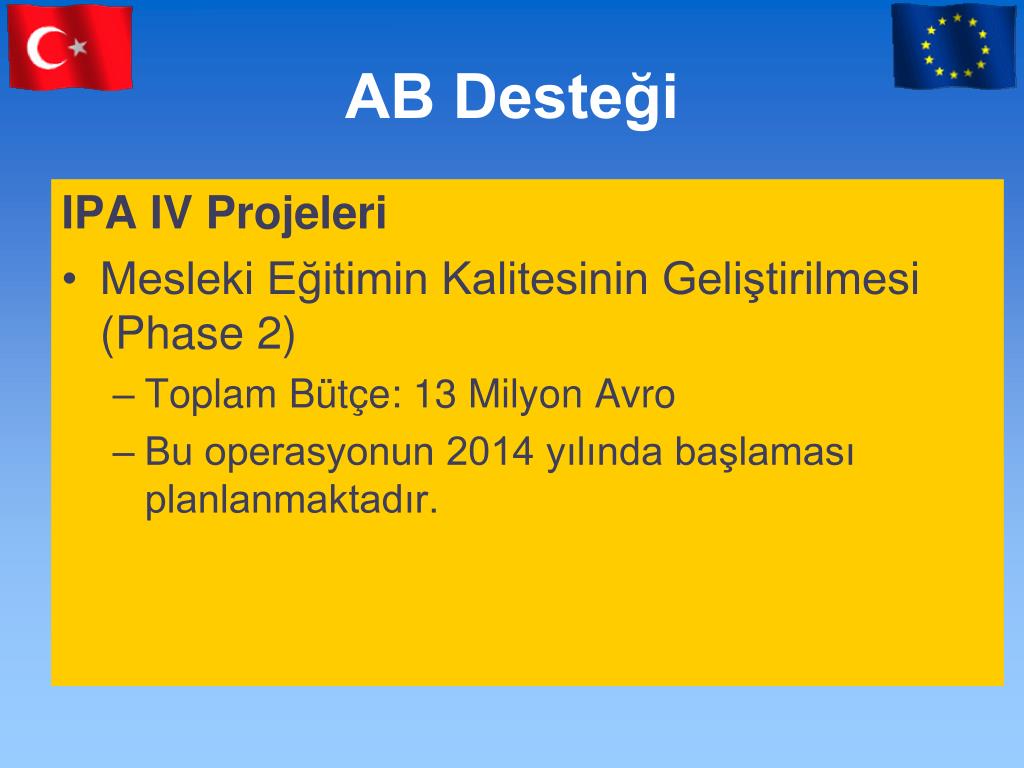 AB Desteği

IPA IV Projeleri

• Mesleki Eğitimin Kalitesinin Geliştirilmesi (Phase 2)
– Toplam Bütçe: 13 Milyon Avro
– Bu operasyonun 2014 yılında başlaması planlanmaktadır.